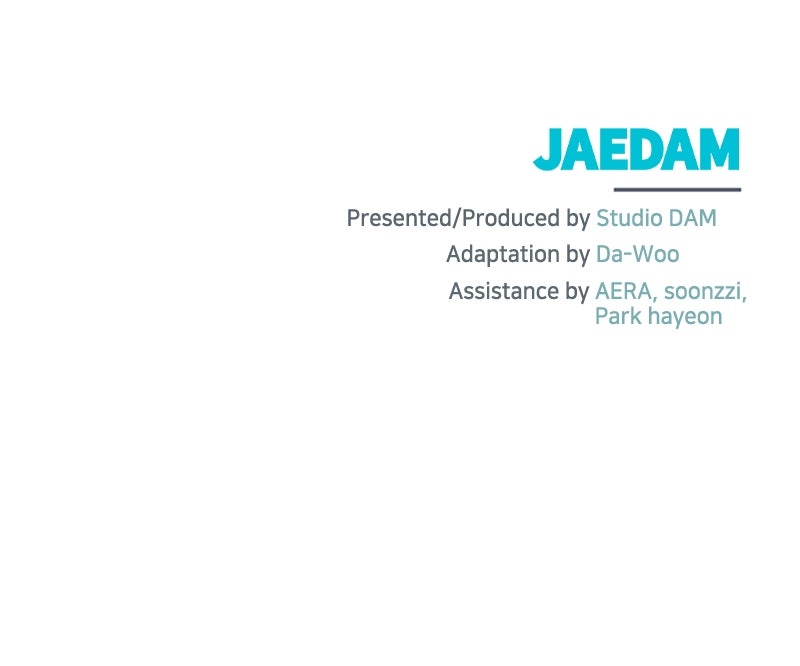 JAEDAM

Presented/Produced by Studio DAM
Adaptation by Da-Woo
Assistance by AERA, soonzzi, Park hayeon